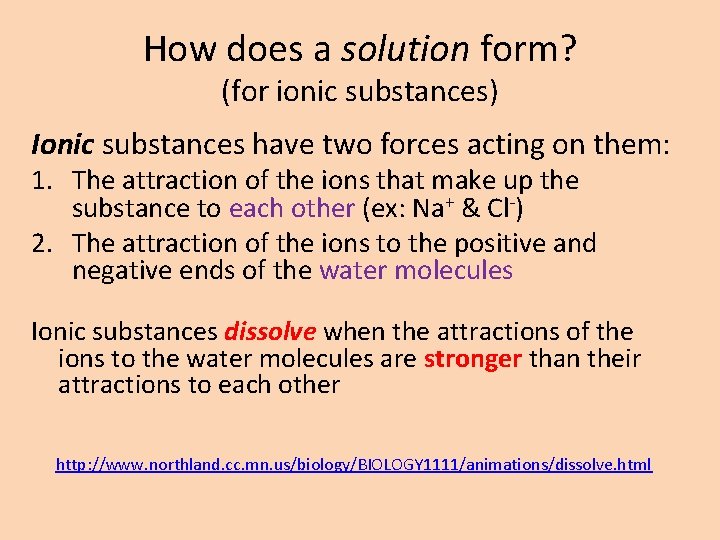 How does a solution form?
(for ionic substances)

Ionic substances have two forces acting on them:

1. The attraction of the ions that make up the substance to each other (ex: $Na^+$ & $Cl^-$)
2. The attraction of the ions to the positive and negative ends of the water molecules

Ionic substances dissolve when the attractions of the ions to the water molecules are stronger than their attractions to each other

http://www.northland.cc.mn.us/biology/BIOLOGY1111/animations/dissolve.html